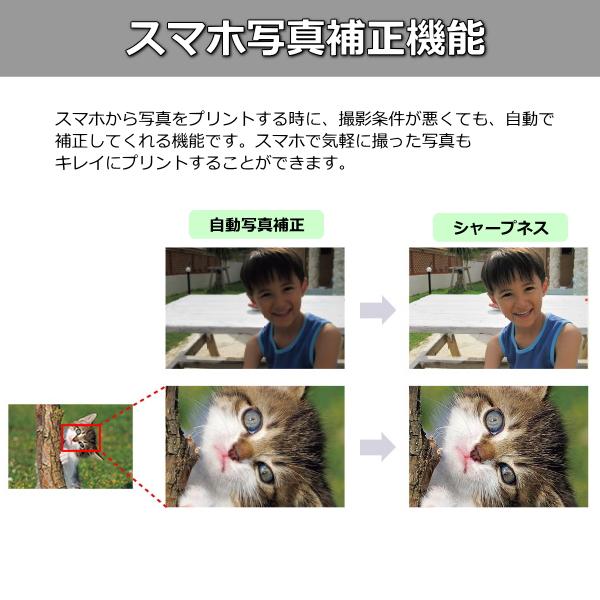 スマホ写真補正機能

スマホから写真をプリントする時に、撮影条件が悪くても、自動で補正してくれる機能です。スマホで気軽に撮った写真もキレイにプリントすることができます。

自動写真補正

シャープネス